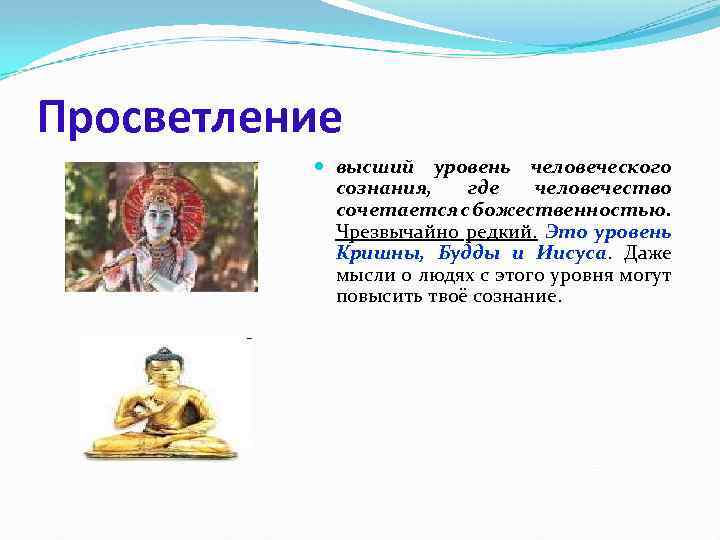 Просветление

высший уровень человеческого сознания, где человечество сочетается с божественностью. Чрезвычайно редкий. Это уровень Кришны, Будды и Иисуса. Даже мысли о людях с этого уровня могут повысить твоё сознание.